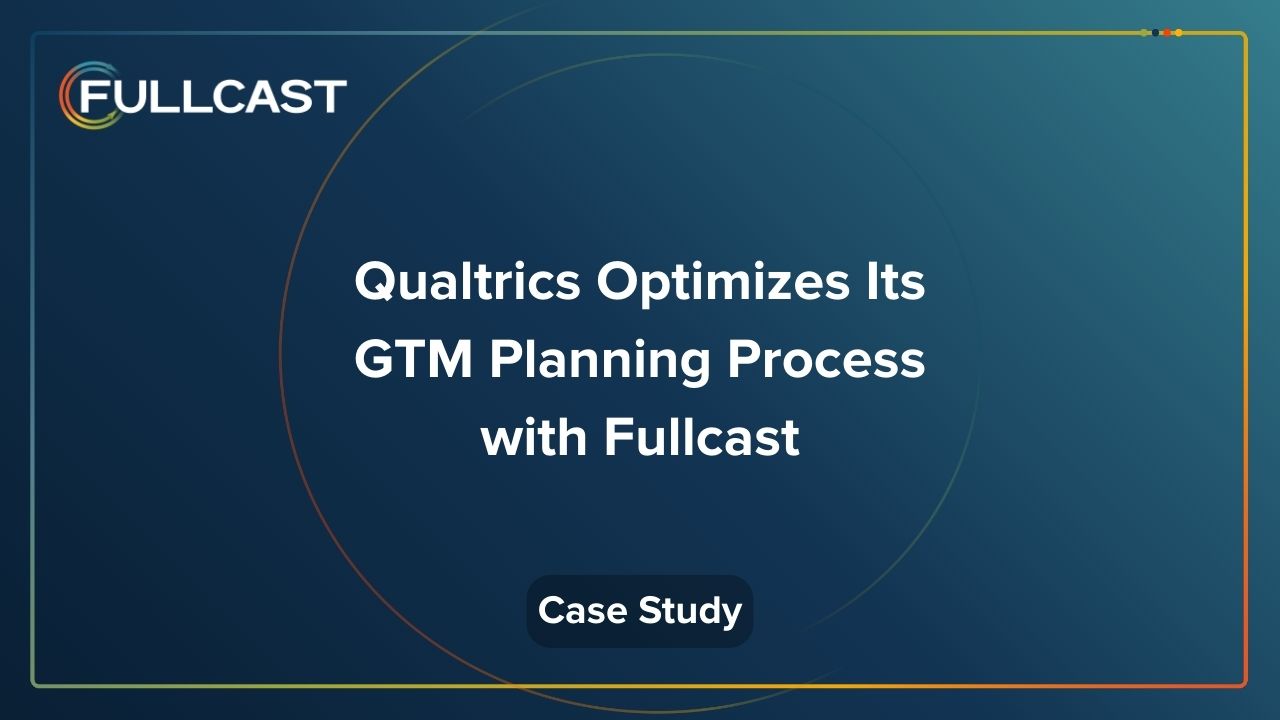 FULLCAST

Qualtrics Optimizes Its GTM Planning Process with Fullcast

Case Study